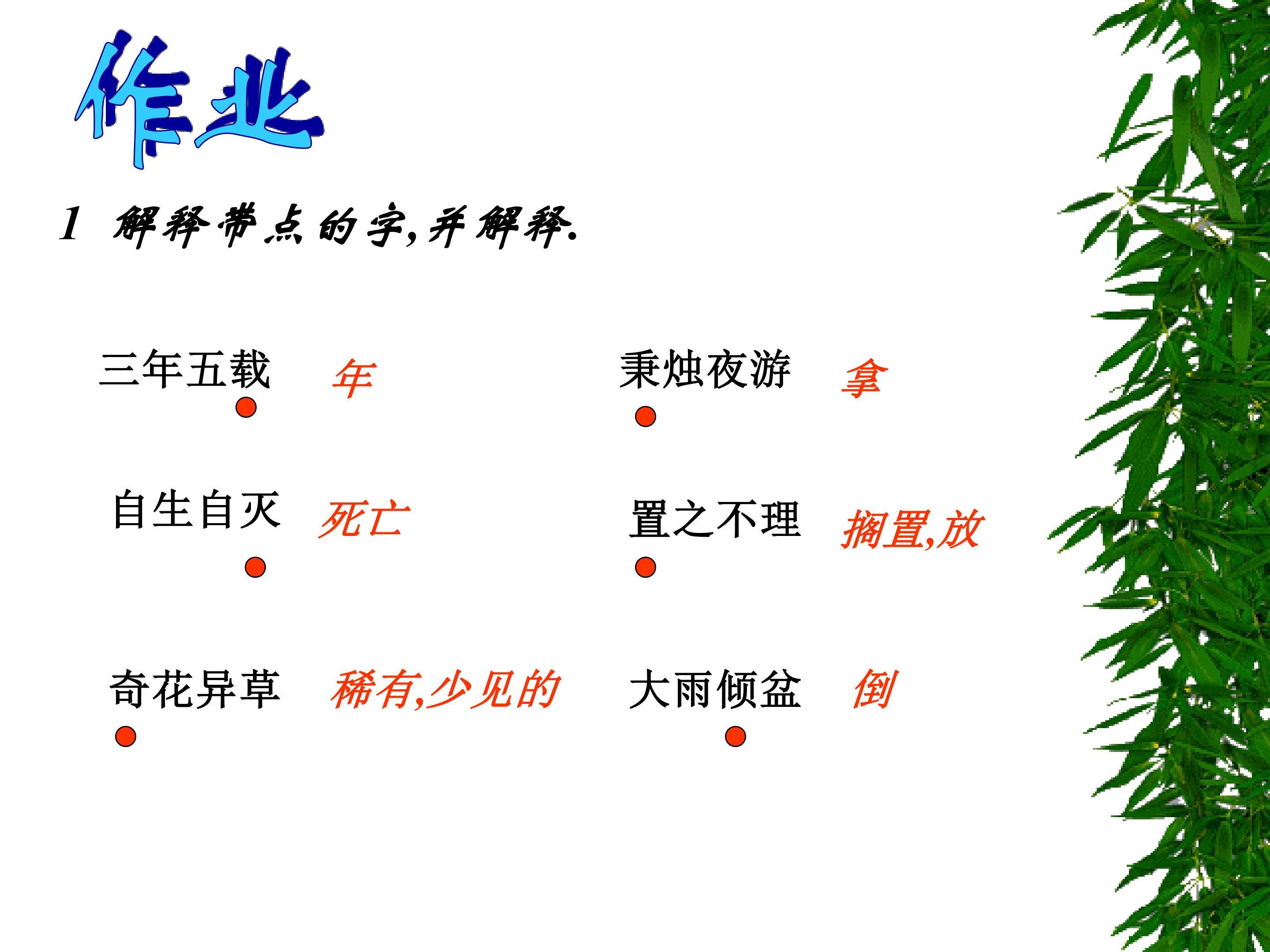 作业

1 解释带点的字,并解释.

三年五载 年

秉烛夜游 拿

自生自灭 死亡

置之不理 搁置,放

奇花异草 稀有,少见的

大雨倾盆 倒